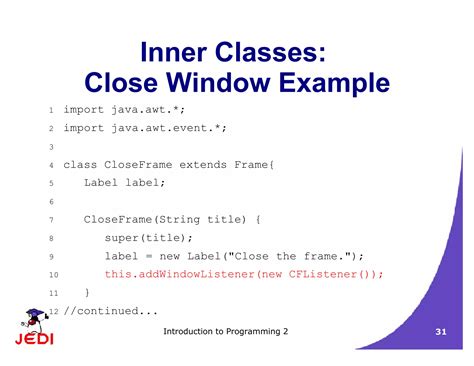 Inner Classes:
Close Window Example

1 import java.awt.*;
2 import java.awt.event.*;
3
4 class CloseFrame extends Frame{
5 Label label;
6
7 CloseFrame(String title) {
8 super(title);
9 label = new Label("Close the frame.");
10 this.addWindowListener(new CFListener());
11 }
12 //continued...

JEDI

Introduction to Programming 2

31